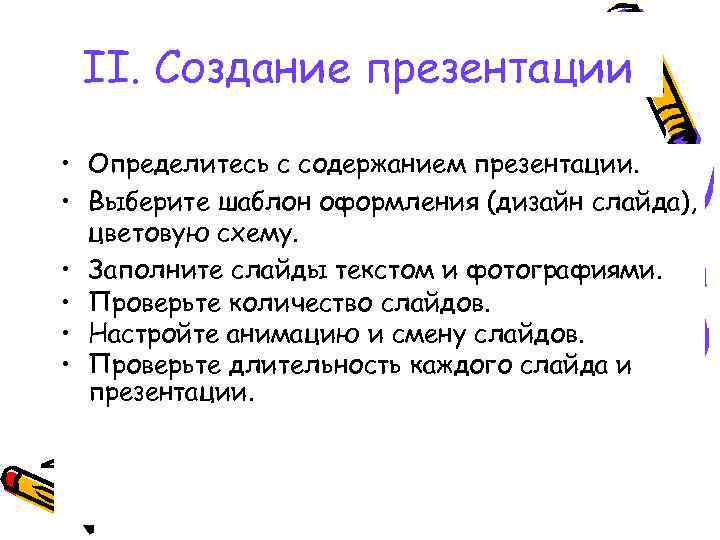 II. Создание презентации

• Определитесь с содержанием презентации.
• Выберите шаблон оформления (дизайн слайда), цветовую схему.
• Заполните слайды текстом и фотографиями.
• Проверьте количество слайдов.
• Настройте анимацию и смену слайдов.
• Проверьте длительность каждого слайда и презентации.